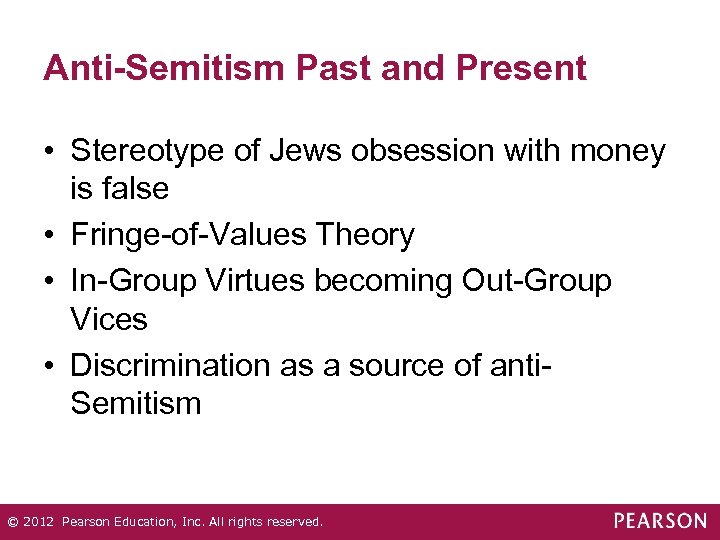 Anti-Semitism Past and Present

• Stereotype of Jews obsession with money is false
• Fringe-of-Values Theory
• In-Group Virtues becoming Out-Group Vices
• Discrimination as a source of anti-Semitism

© 2012 Pearson Education, Inc. All rights reserved.

PEARSON